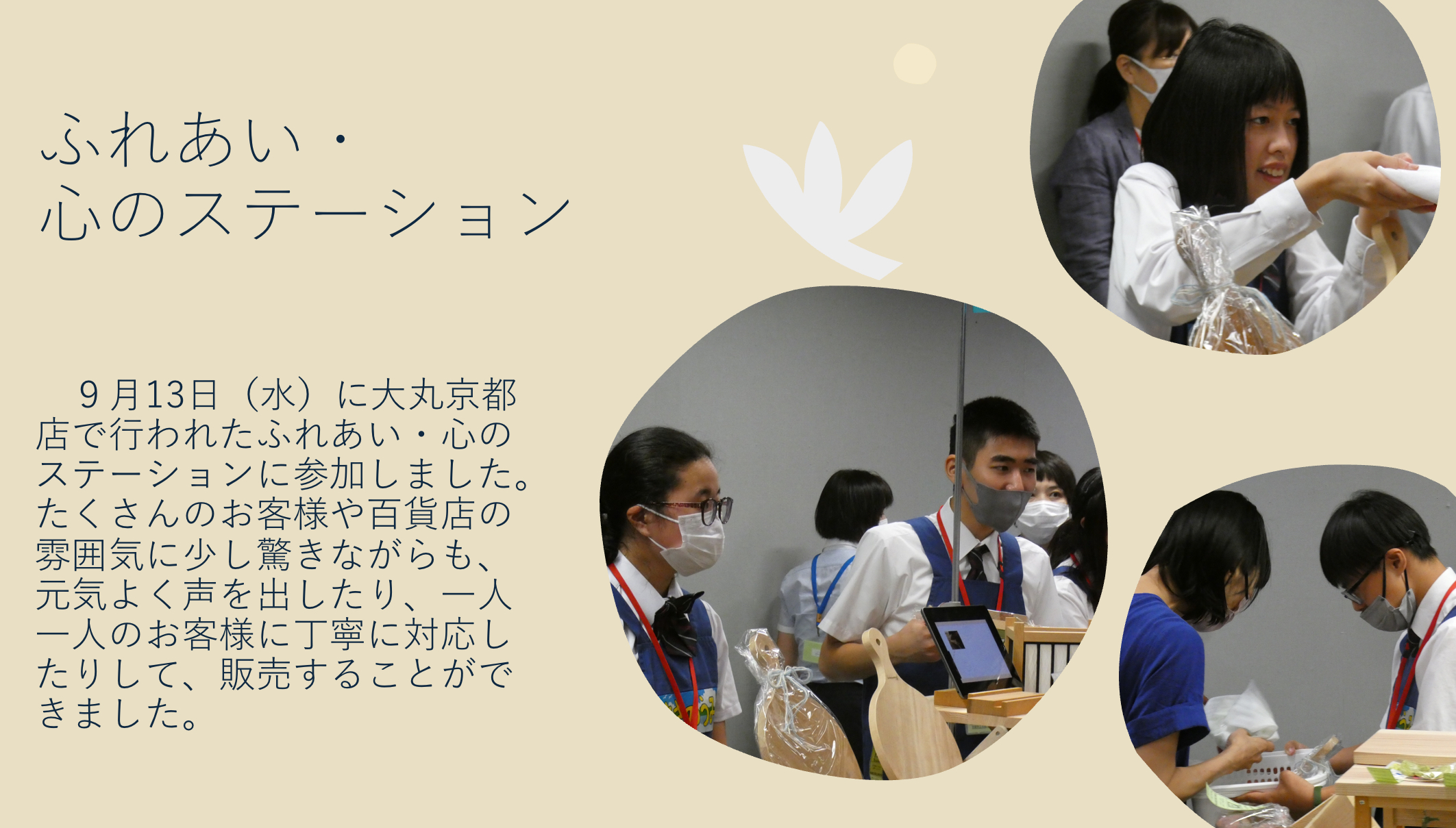 ふれあい・
心のステーション

９月13日（水）に大丸京都店で行われたふれあい・心のステーションに参加しました。たくさんのお客様や百貨店の雰囲気に少し驚きながらも、元気よく声を出したり、一人一人のお客様に丁寧に対応したりして、販売することができました。